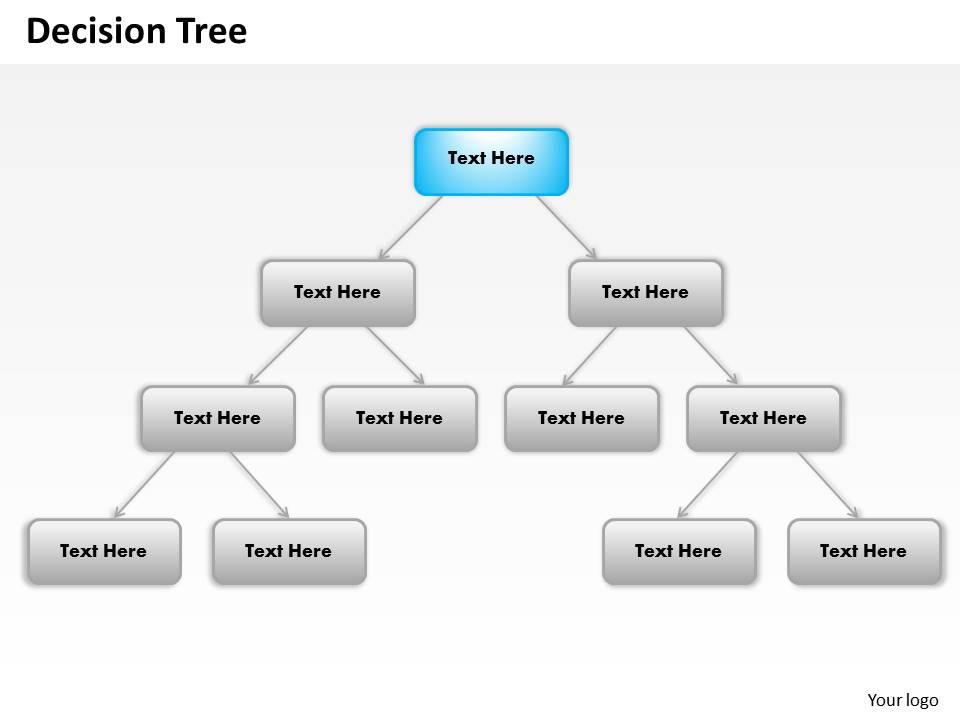 Decision Tree

Text Here

Text Here

Text Here

Text Here

Text Here

Text Here

Text Here

Text Here

Text Here

Text Here

Text Here

Your logo